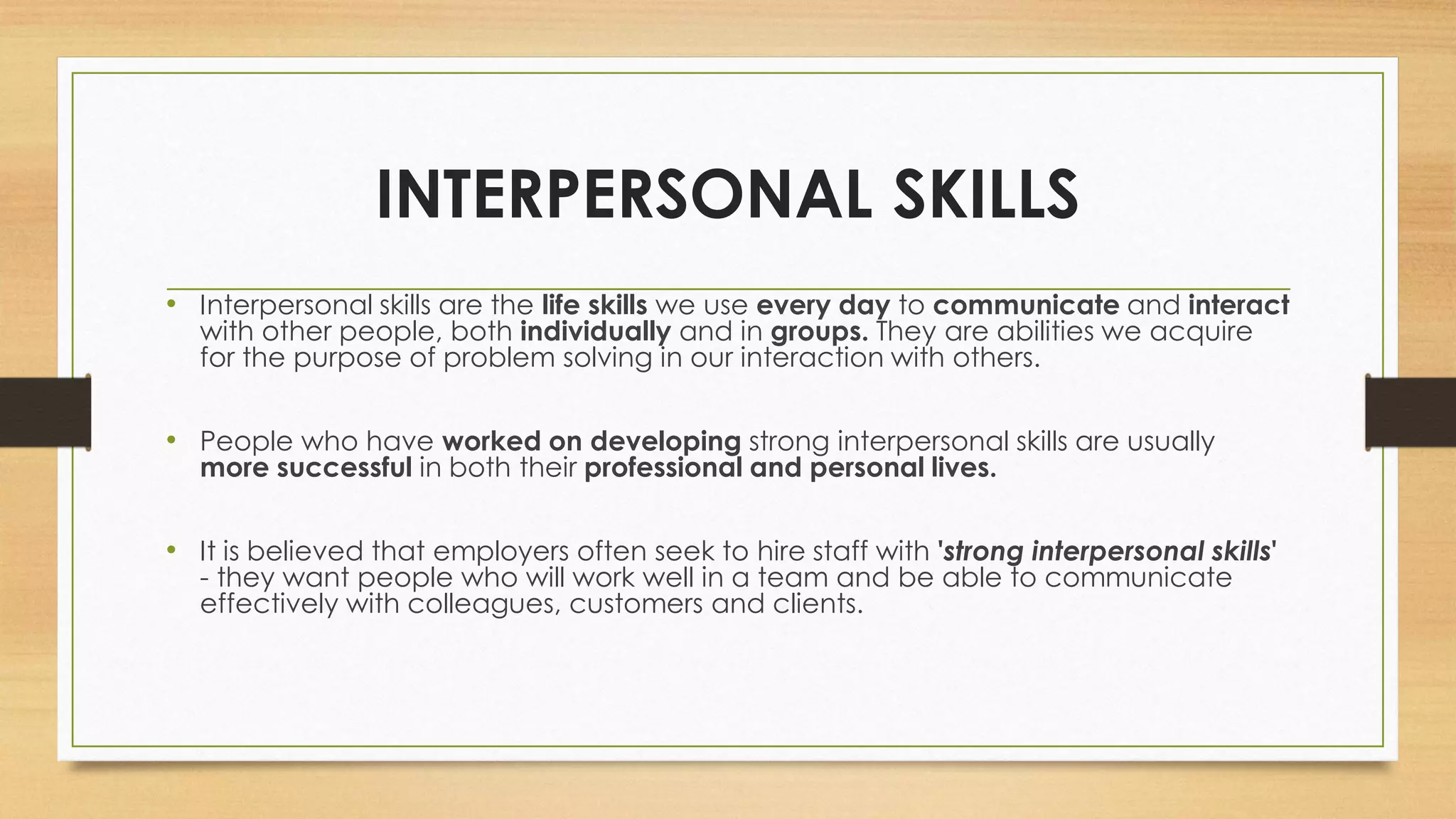 INTERPERSONAL SKILLS

• Interpersonal skills are the life skills we use every day to communicate and interact with other people, both individually and in groups. They are abilities we acquire for the purpose of problem solving in our interaction with others.

• People who have worked on developing strong interpersonal skills are usually more successful in both their professional and personal lives.

• It is believed that employers often seek to hire staff with 'strong interpersonal skills' - they want people who will work well in a team and be able to communicate effectively with colleagues, customers and clients.